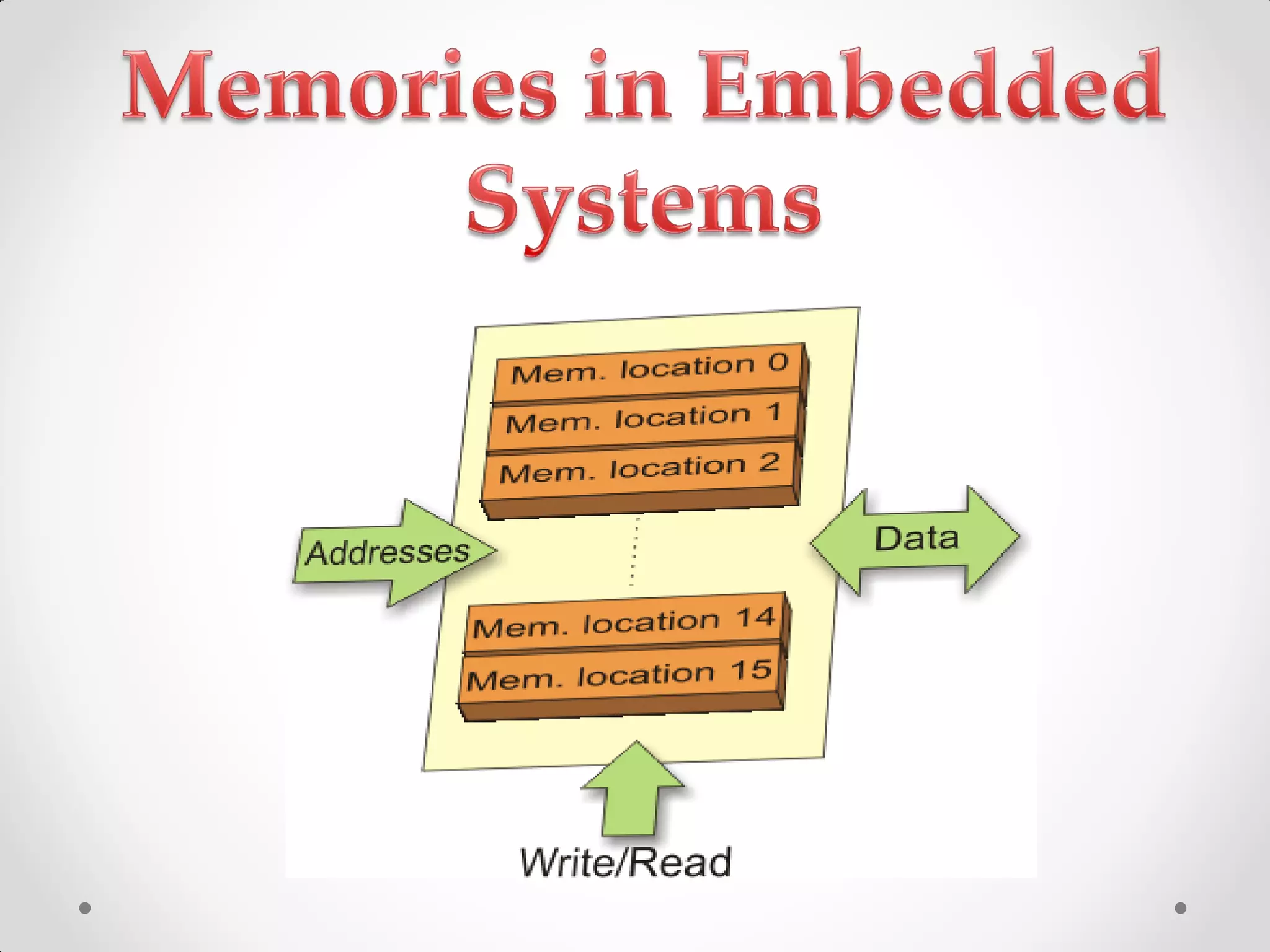 Memories in Embedded Systems

Mem. location 0
Mem. location 1
Mem. location 2
Addresses
Data
Mem. location 14
Mem. location 15
Write/Read